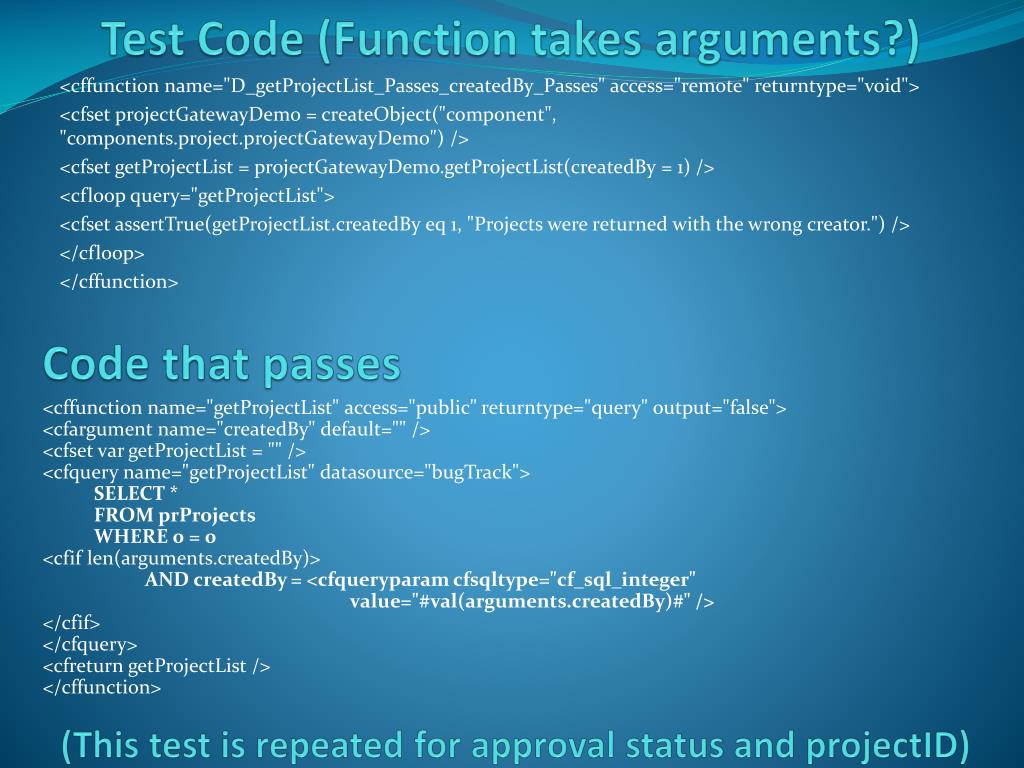 Test Code (Function takes arguments?)

<cffunction name="D_getProjectList_Passes_createdBy_Passes" access="remote" returntype="void">

<cfset projectGatewayDemo = createObject("component", "components.project.projectGatewayDemo") />

<cfset getProjectList = projectGatewayDemo.getProjectList(createdBy = 1) />

<cfloop query="getProjectList">

<cfset assertTrue(getProjectList.createdBy eq 1, "Projects were returned with the wrong creator.") />

</cfloop>

</cffunction>

Code that passes

<cffunction name="getProjectList" access="public" returntype="query" output="false">
<cfargument name="createdBy" default="" />
<cfset var getProjectList = "" />
<cfquery name="getProjectList" datasource="bugTrack">
SELECT *
FROM prProjects
WHERE 0 = 0
<cfif len(arguments.createdBy)>
AND createdBy = <cfqueryparam cfsqltype="cf_sql_integer" value="#val(arguments.createdBy)#" />
</cfif>
</cfquery>
<cfreturn getProjectList />
</cffunction>

(This test is repeated for approval status and projectID)